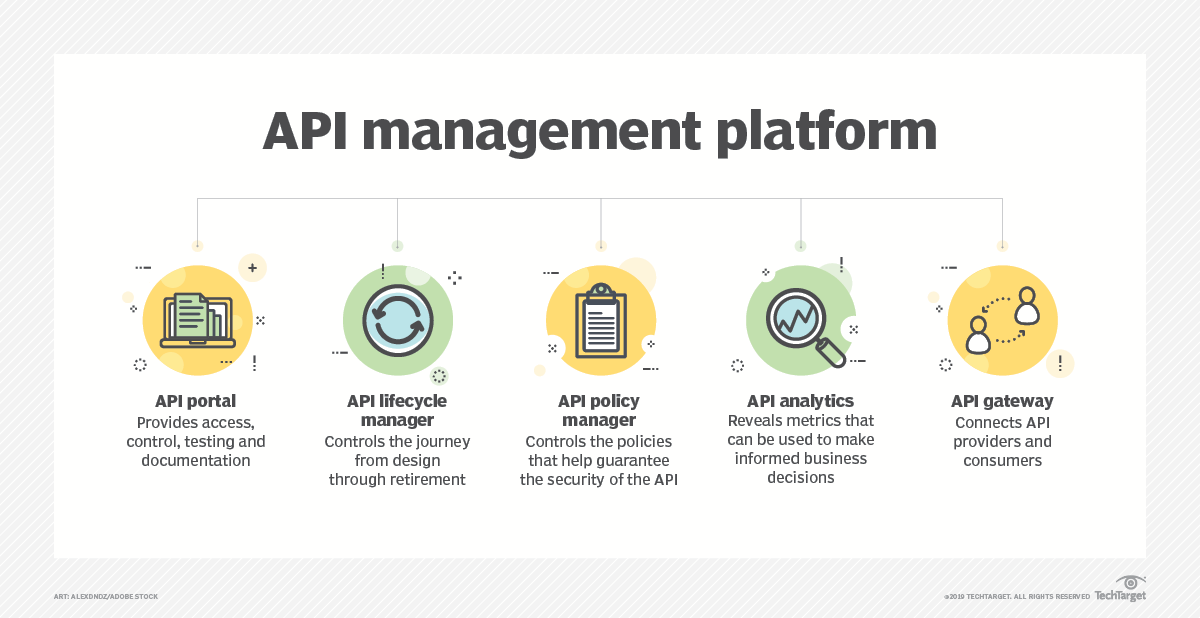 API management platform

API portal
Provides access, control, testing and documentation

API lifecycle manager
Controls the journey from design through retirement

API policy manager
Controls the policies that help guarantee the security of the API

API analytics
Reveals metrics that can be used to make informed business decisions

API gateway
Connects API providers and consumers

ART: ALEXDNDZ/ADOBE STOCK

©2019 TECHTARGET. ALL RIGHTS RESERVED TechTarget